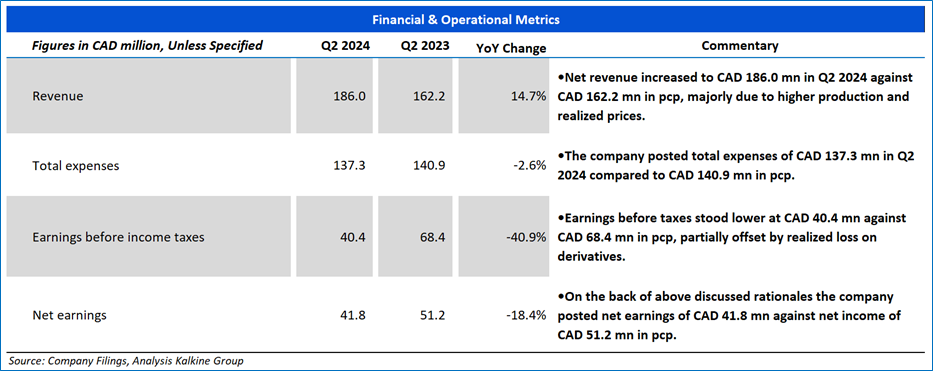 Financial & Operational Metrics

| Figures in CAD million, Unless Specified | Q2 2024 | Q2 2023 | YoY Change | Commentary |
|---|---|---|---|---|
| Revenue | 186.0 | 162.2 | 14.7% | •Net revenue increased to CAD 186.0 mn in Q2 2024 against CAD 162.2 mn in pcp, majorly due to higher production and realized prices. |
| Total expenses | 137.3 | 140.9 | -2.6% | •The company posted total expenses of CAD 137.3 mn in Q2 2024 compared to CAD 140.9 mn in pcp. |
| Earnings before income taxes | 40.4 | 68.4 | -40.9% | •Earnings before taxes stood lower at CAD 40.4 mn against CAD 68.4 mn in pcp, partially offset by realized loss on derivatives. |
| Net earnings | 41.8 | 51.2 | -18.4% | •On the back of above discussed rationales the company posted net earnings of CAD 41.8 mn against net income of CAD 51.2 mn in pcp. |

Source: Company Filings, Analysis Kalkine Group